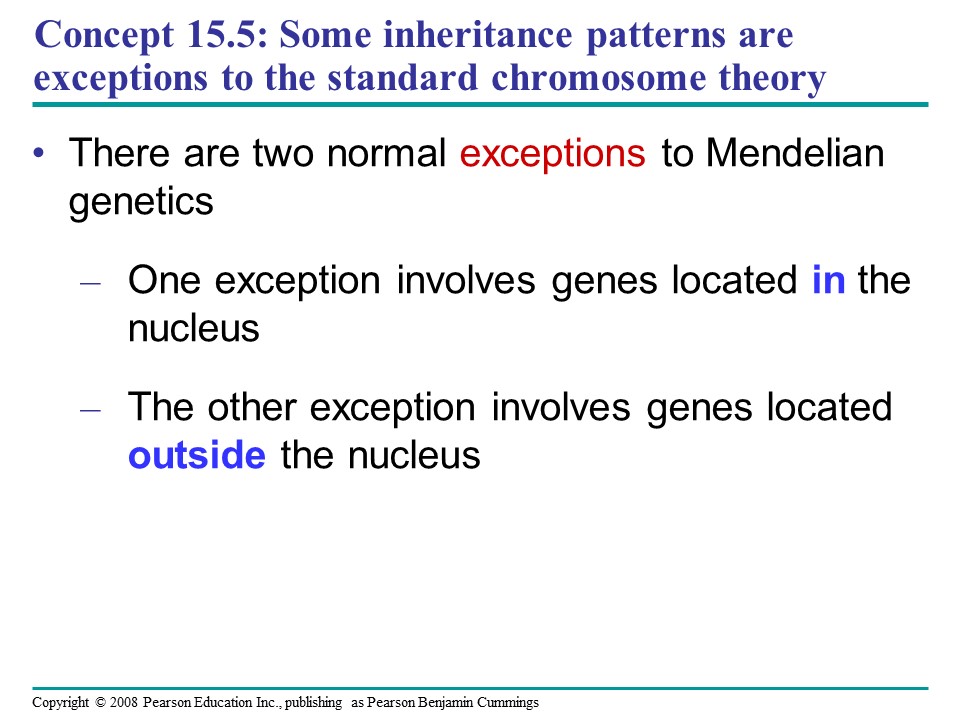 Concept 15.5: Some inheritance patterns are exceptions to the standard chromosome theory

• There are two normal exceptions to Mendelian genetics

– One exception involves genes located in the nucleus

– The other exception involves genes located outside the nucleus

Copyright © 2008 Pearson Education Inc., publishing as Pearson Benjamin Cummings